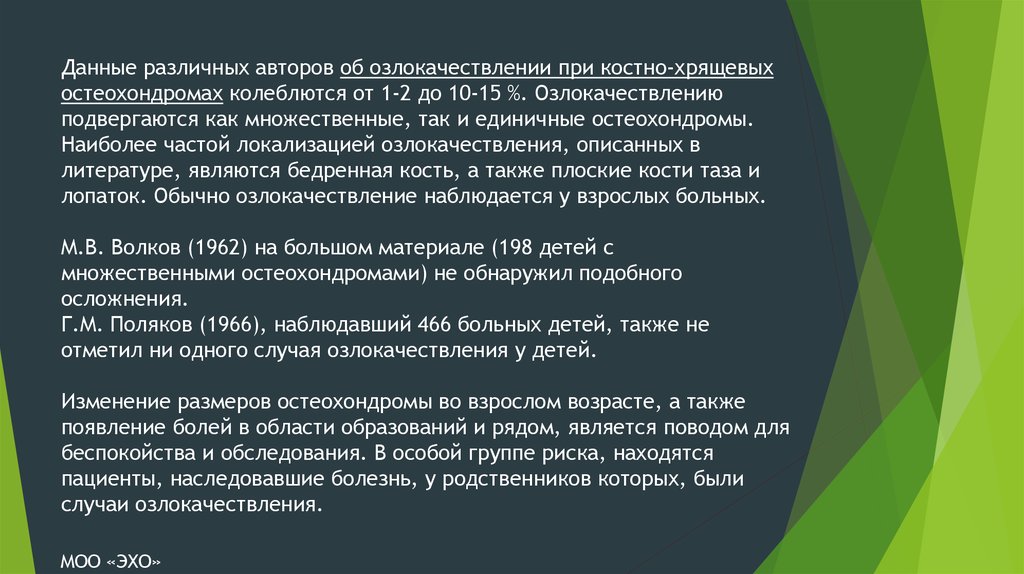 Данные различных авторов об озлокачествлении при костно-хрящевых остеохондромах колеблются от 1-2 до 10-15 %. Озлокачествлению подвергаются как множественные, так и единичные остеохондромы. Наиболее частой локализацией озлокачествления, описанных в литературе, являются бедренная кость, а также плоские кости таза и лопаток. Обычно озлокачествление наблюдается у взрослых больных.

М.В. Волков (1962) на большом материале (198 детей с множественными остеохондромами) не обнаружил подобного осложнения.
Г.М. Поляков (1966), наблюдавший 466 больных детей, также не отметил ни одного случая озлокачествления у детей.

Изменение размеров остеохондромы во взрослом возрасте, а также появление болей в области образований и рядом, является поводом для беспокойства и обследования. В особой группе риска, находятся пациенты, наследовавшие болезнь, у родственников которых, были случаи озлокачествления.

МОО «ЭХО»